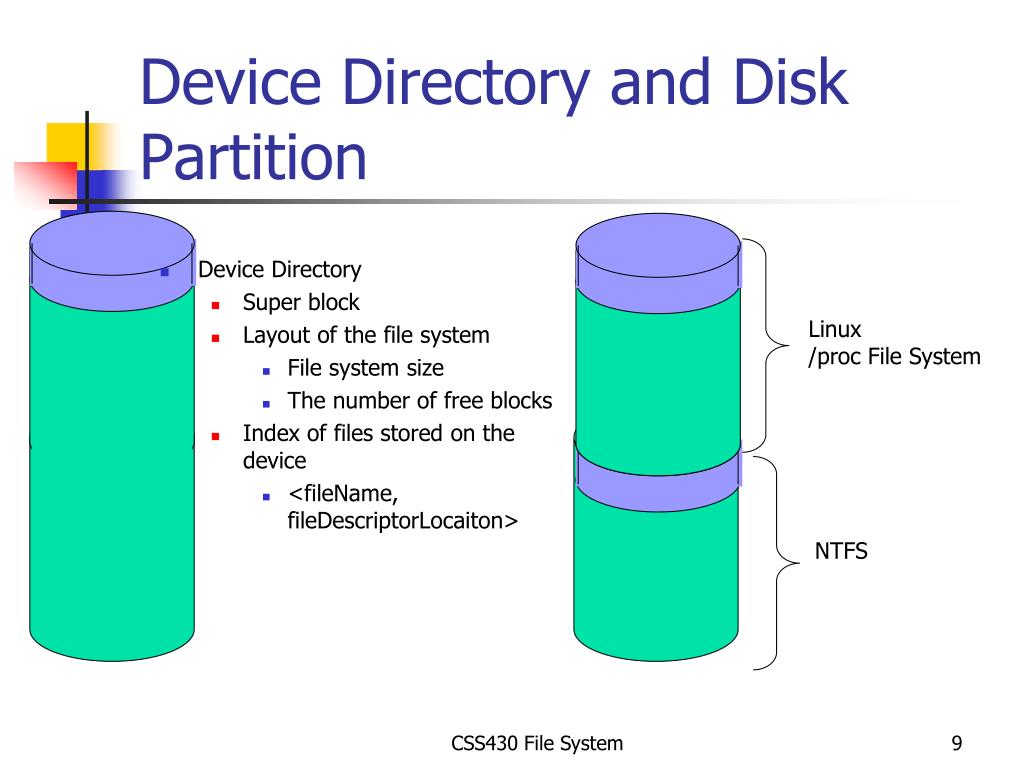 Device Directory and Disk Partition

Device Directory
Super block
Layout of the file system
File system size
The number of free blocks
Index of files stored on the device
<fileName, fileDescriptorLocaiton>

Linux
/proc File System

NTFS

CSS430 File System

9